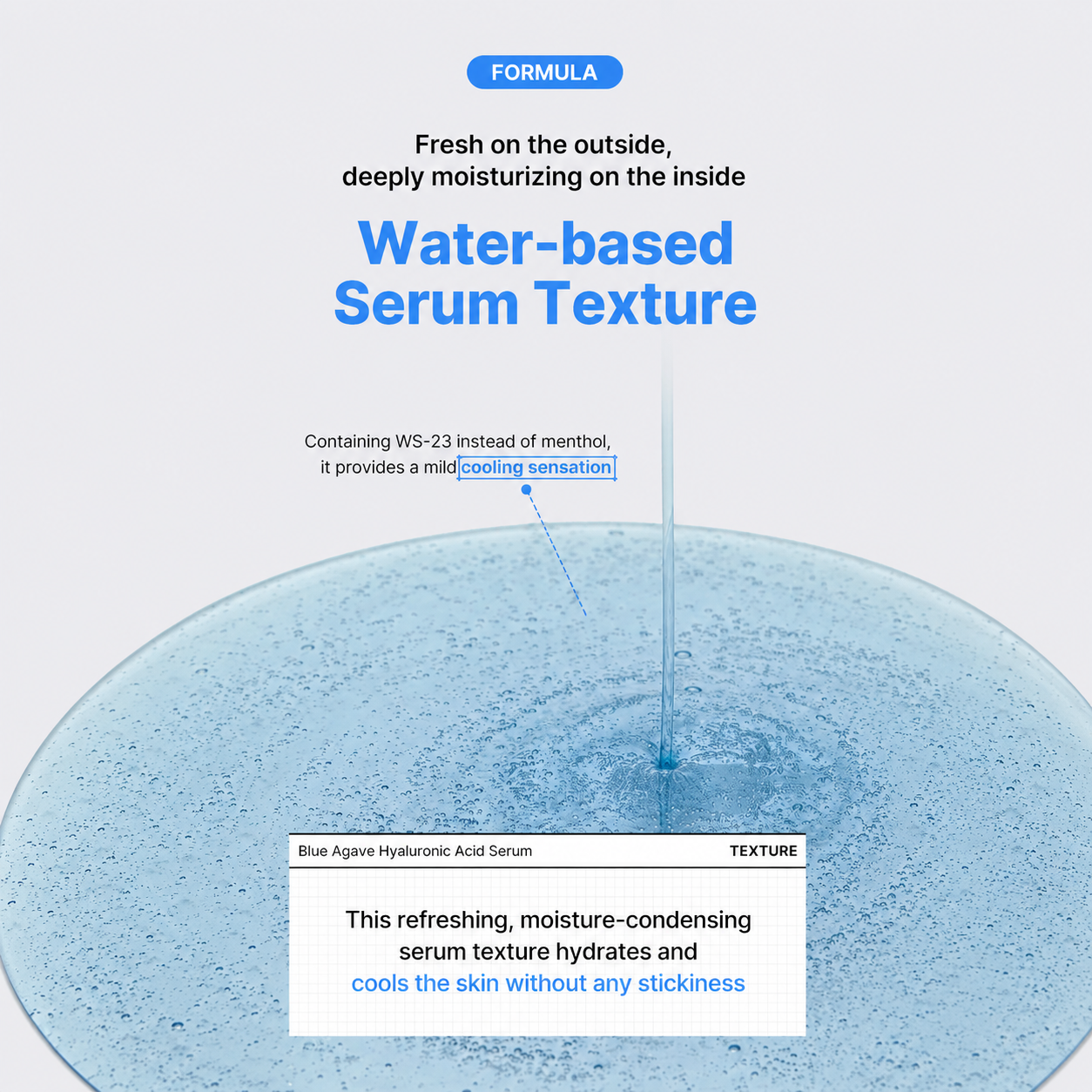 FORMULA

Fresh on the outside,
deeply moisturizing on the inside

Water-based
Serum Texture

Containing WS-23 instead of menthol,
it provides a mild cooling sensation

Blue Agave Hyaluronic Acid Serum

TEXTURE

This refreshing, moisture-condensing serum texture hydrates and cools the skin without any stickiness